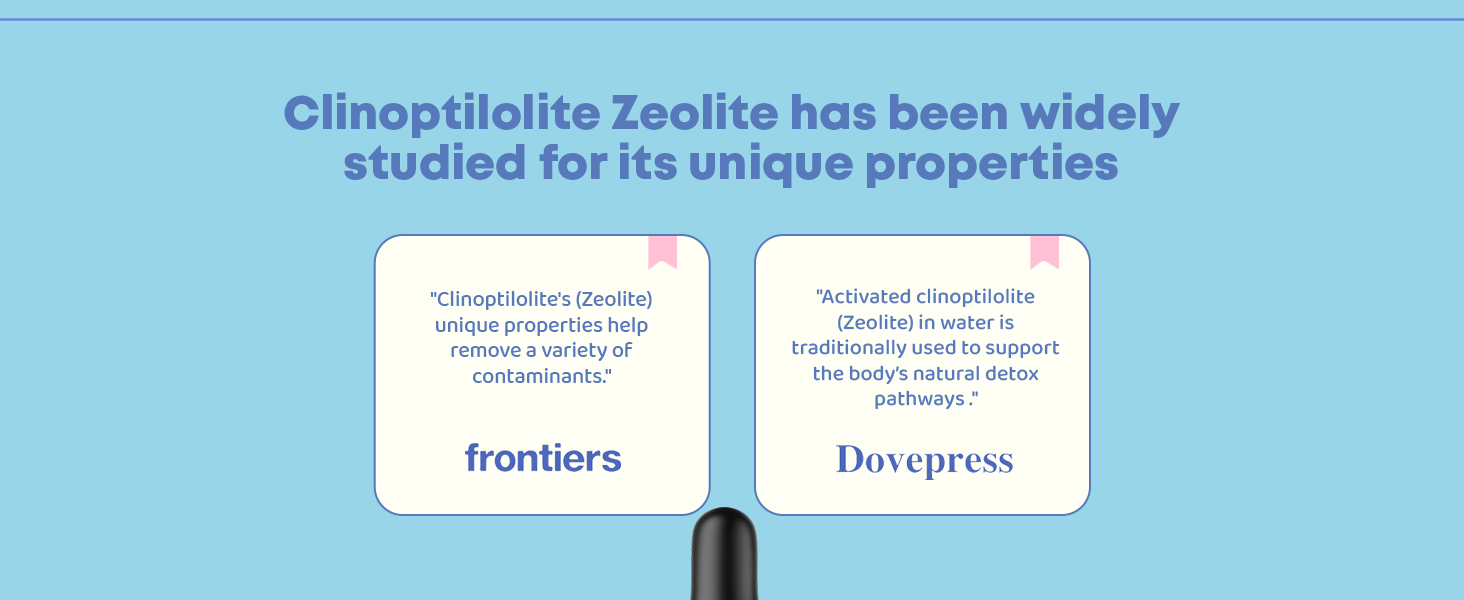 Clinoptilolite Zeolite has been widely studied for its unique properties

"Clinoptilolite's (Zeolite) unique properties help remove a variety of contaminants."

frontiers

"Activated clinoptilolite (Zeolite) in water is traditionally used to support the body's natural detox pathways ."

Dovepress